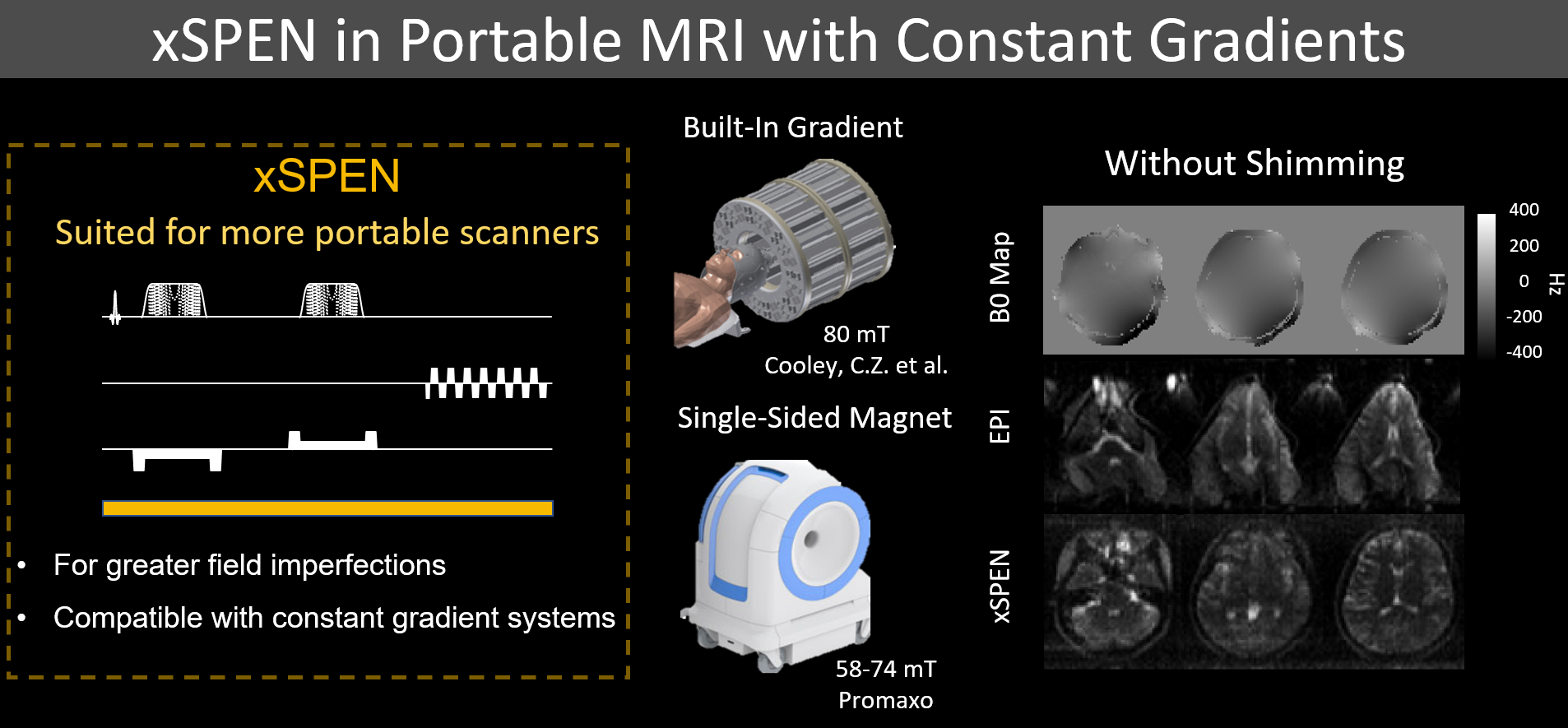 xSPEN in Portable MRI with Constant Gradients

xSPEN

Suited for more portable scanners

• For greater field imperfections

• Compatible with constant gradient systems

Built-In Gradient

80 mT
Cooley, C.Z. et al.

Single-Sided Magnet

58-74 mT
Promaxo

Without Shimming

B0 Map

EPI

xSPEN

400
200
0
-200
-400
Hz